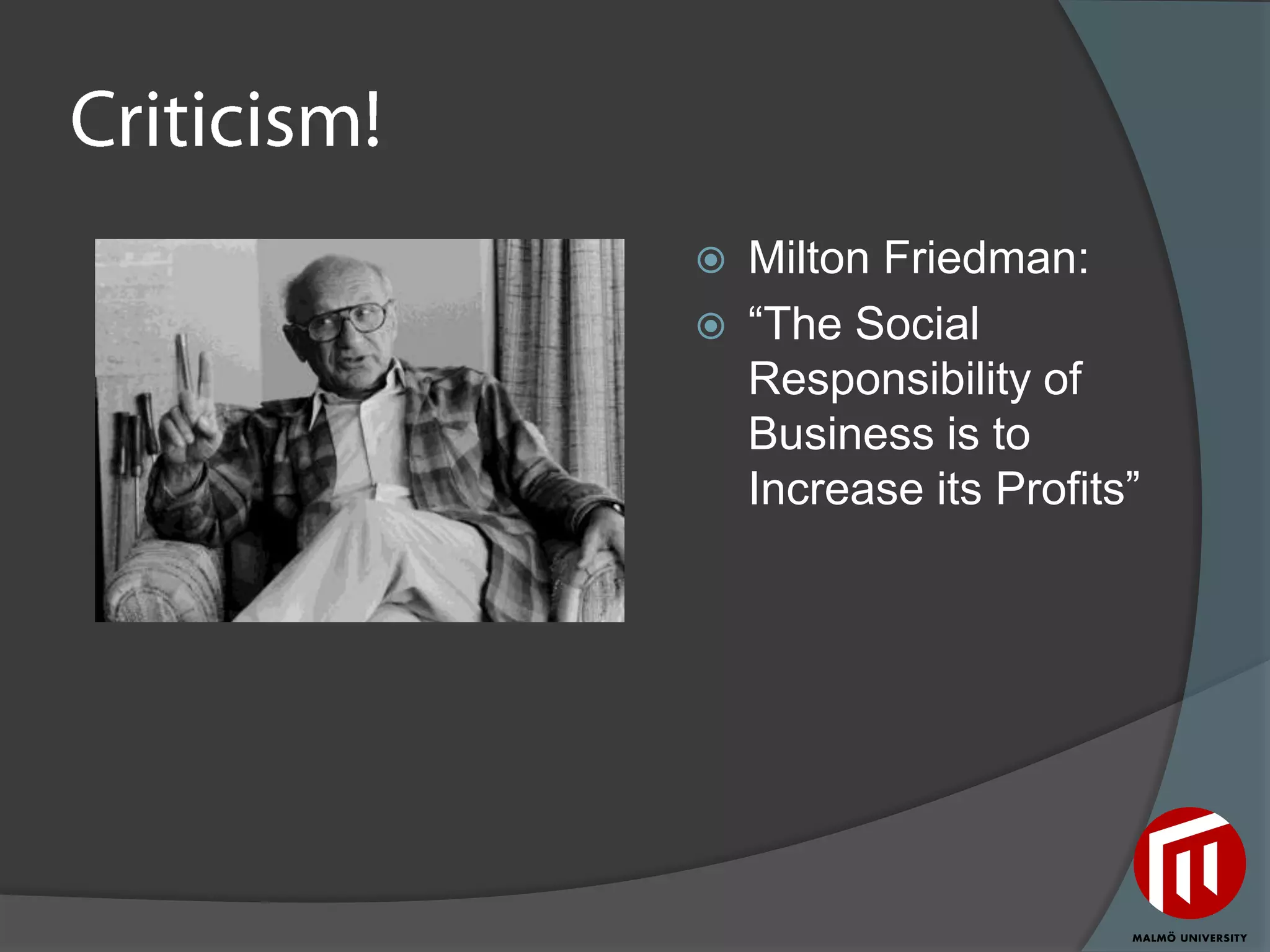 Criticism!

Milton Friedman:

“The Social Responsibility of Business is to Increase its Profits”

MALMÖ UNIVERSITY